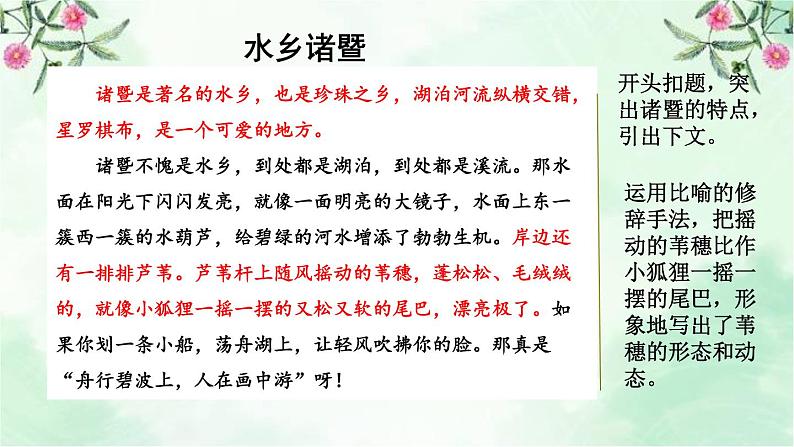 水乡诸暨

诸暨是著名的水乡，也是珍珠之乡，湖泊河流纵横交错，星罗棋布，是一个可爱的地方。

诸暨不愧是水乡，到处都是湖泊，到处都是溪流。那水面在阳光下闪闪发亮，就像一面明亮的大镜子，水面上东一簇西一簇的水葫芦，给碧绿的河水增添了勃勃生机。岸边还有一排排芦苇。芦苇杆上随风摇动的苇穗，蓬松松、毛绒绒的，就像小狐狸一摇一摆的又松又软的尾巴，漂亮极了。如果你划一条小船，荡舟湖上，让轻风吹拂你的脸。那真是“舟行碧波上，人在画中游”呀！

开头扣题，突出诸暨的特点，引出下文。

运用比喻的修辞手法，把摇动的苇穗比作小狐狸一摇一摆的尾巴，形象地写出了苇穗的形态和动态。